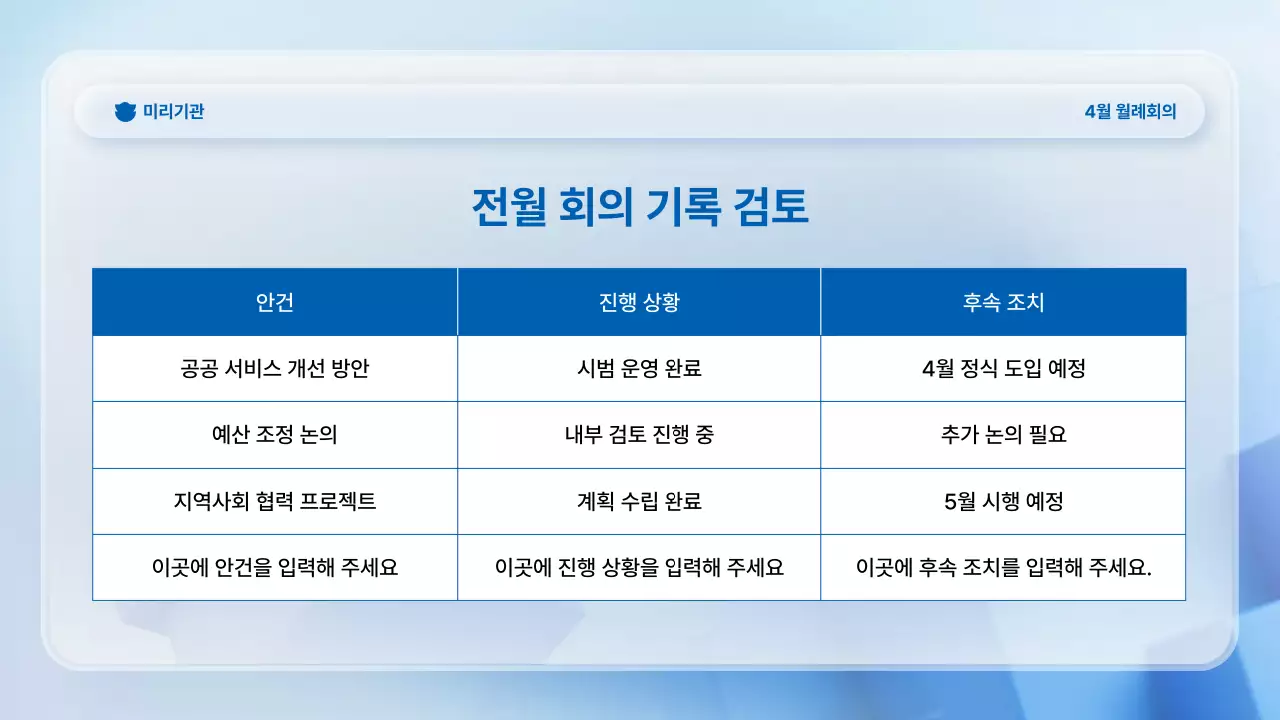 미리기관

4월 월례회의

전월 회의 기록 검토

| 안건 | 진행 상황 | 후속 조치 |
|---|---|---|
| 공공 서비스 개선 방안 | 시범 운영 완료 | 4월 정식 도입 예정 |
| 예산 조정 논의 | 내부 검토 진행 중 | 추가 논의 필요 |
| 지역사회 협력 프로젝트 | 계획 수립 완료 | 5월 시행 예정 |
| 이곳에 안건을 입력해 주세요 | 이곳에 진행 상황을 입력해 주세요 | 이곳에 후속 조치를 입력해 주세요. |